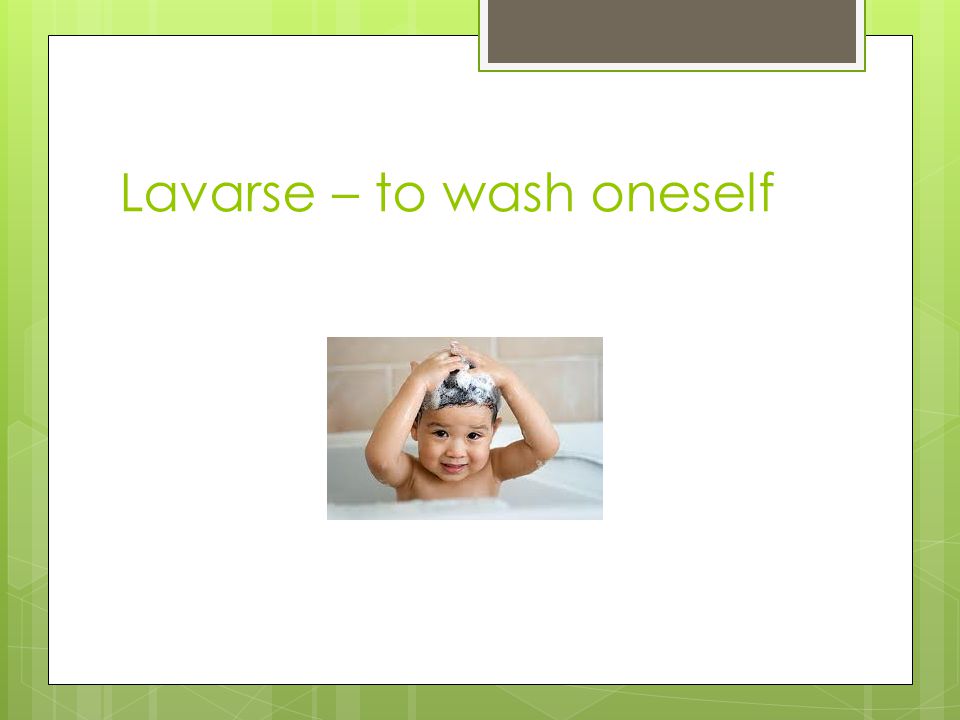 Lavarse – to wash oneself